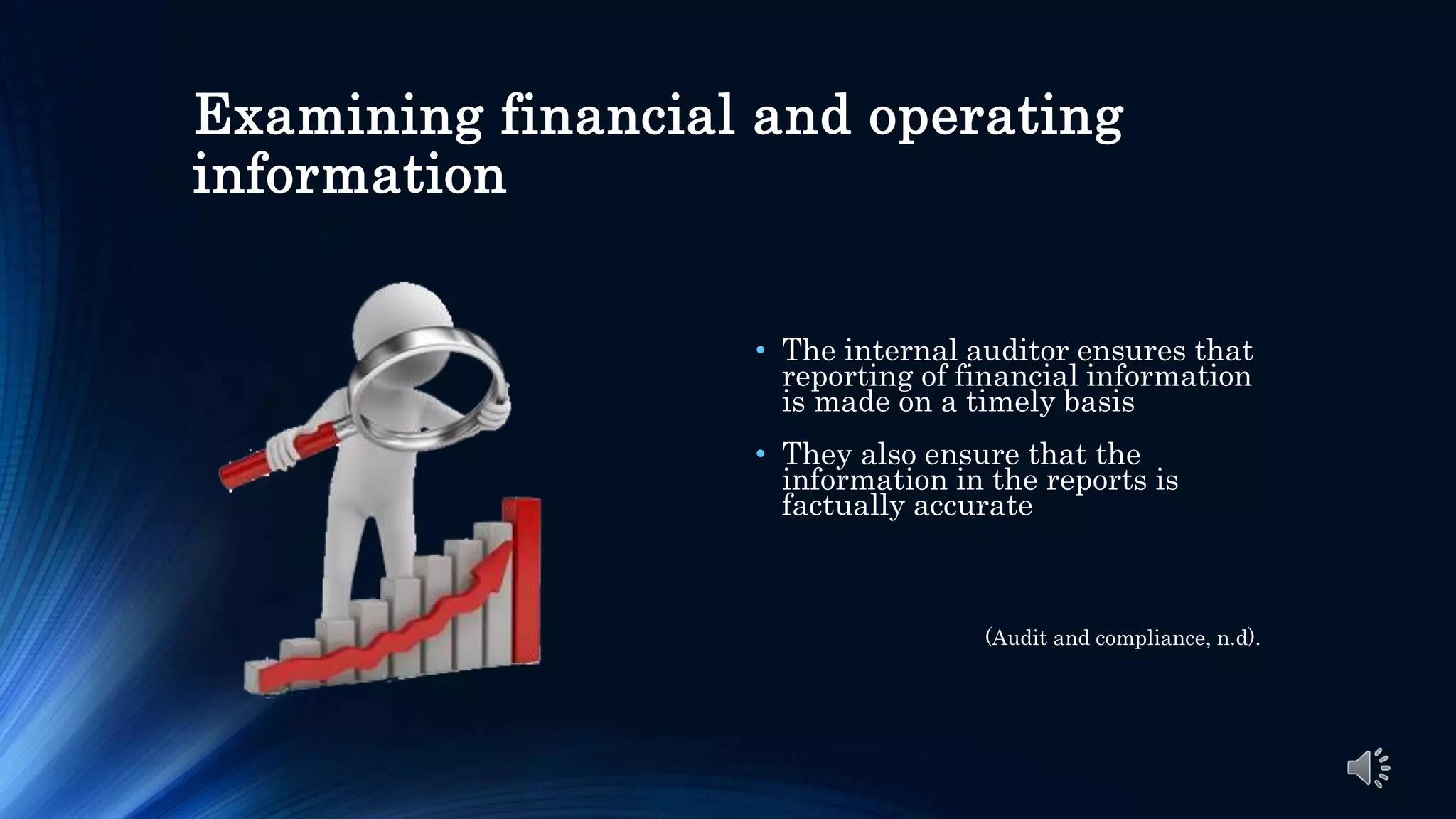 Examining financial and operating information

• The internal auditor ensures that reporting of financial information is made on a timely basis

• They also ensure that the information in the reports is factually accurate

(Audit and compliance, n.d).